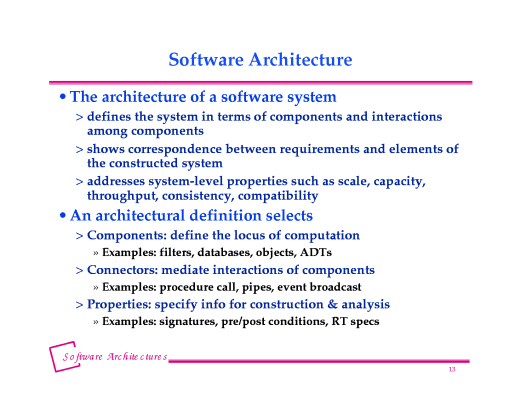 Software Architecture

• The architecture of a software system

> defines the system in terms of components and interactions among components

> shows correspondence between requirements and elements of the constructed system

> addresses system-level properties such as scale, capacity, throughput, consistency, compatibility

• An architectural definition selects

> Components: define the locus of computation

» Examples: filters, databases, objects, ADTs

> Connectors: mediate interactions of components

» Examples: procedure call, pipes, event broadcast

> Properties: specify info for construction & analysis

» Examples: signatures, pre/post conditions, RT specs

Software Architectures

13